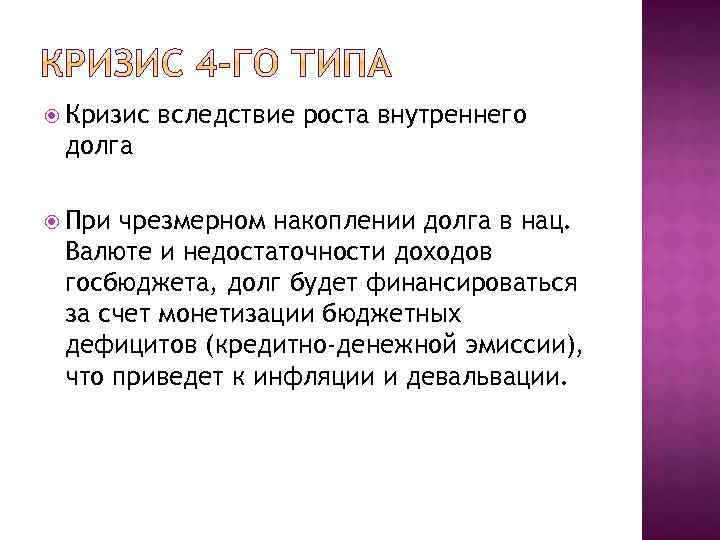 КРИЗИС 4-ГО ТИПА

Кризис вследствие роста внутреннего долга

При чрезмерном накоплении долга в нац. Валюте и недостаточности доходов госбюджета, долг будет финансироваться за счет монетизации бюджетных дефицитов (кредитно-денежной эмиссии), что приведет к инфляции и девальвации.